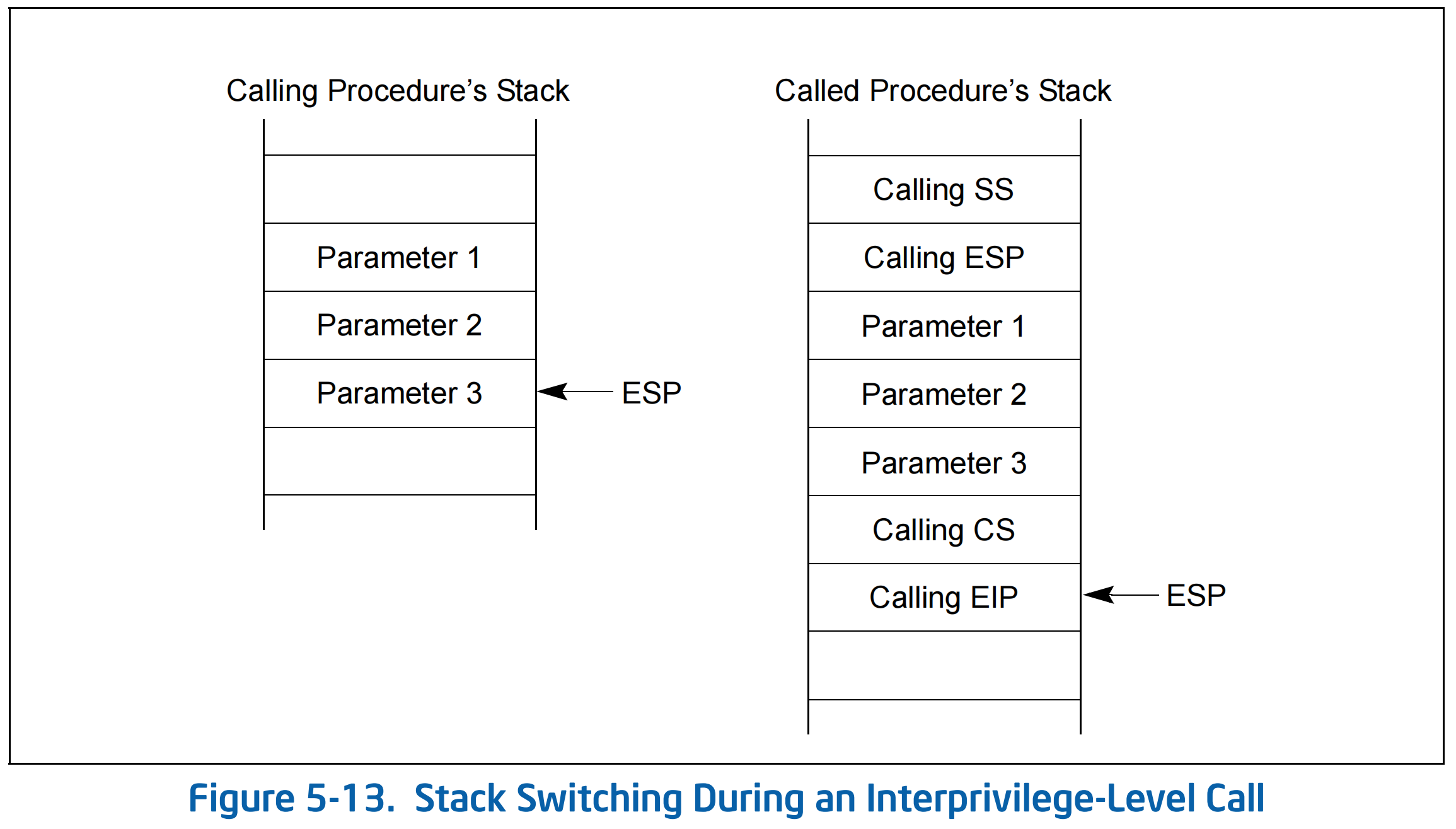 Calling Procedure's Stack

Parameter 1
Parameter 2
Parameter 3

ESP

Called Procedure's Stack

Calling SS
Calling ESP
Parameter 1
Parameter 2
Parameter 3
Calling CS
Calling EIP

ESP

Figure 5-13. Stack Switching During an Interprivilege-Level Call